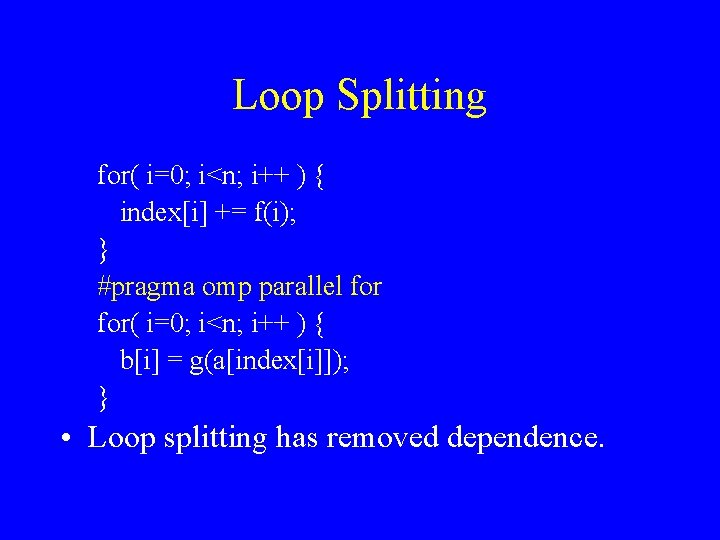 Loop Splitting

for( i=0; i<n; i++ ) {
index[i] += f(i);
}
#pragma omp parallel for
for( i=0; i<n; i++ ) {
b[i] = g(a[index[i]]);
}

• Loop splitting has removed dependence.